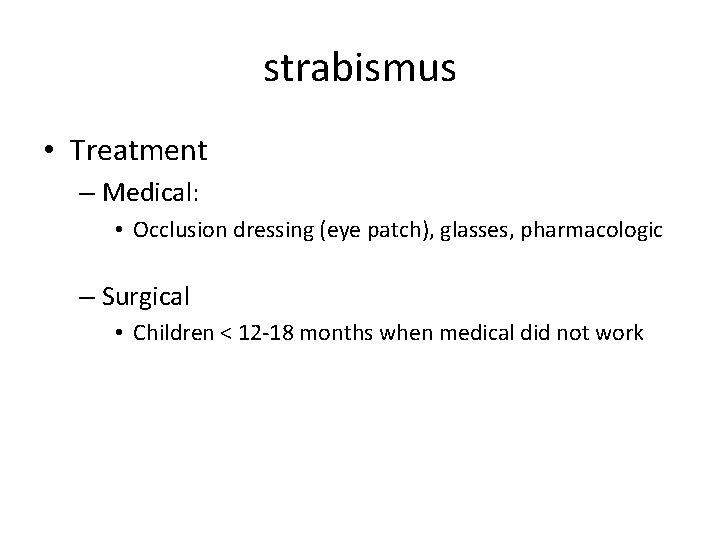 strabismus

• Treatment
– Medical:
• Occlusion dressing (eye patch), glasses, pharmacologic

– Surgical
• Children < 12-18 months when medical did not work